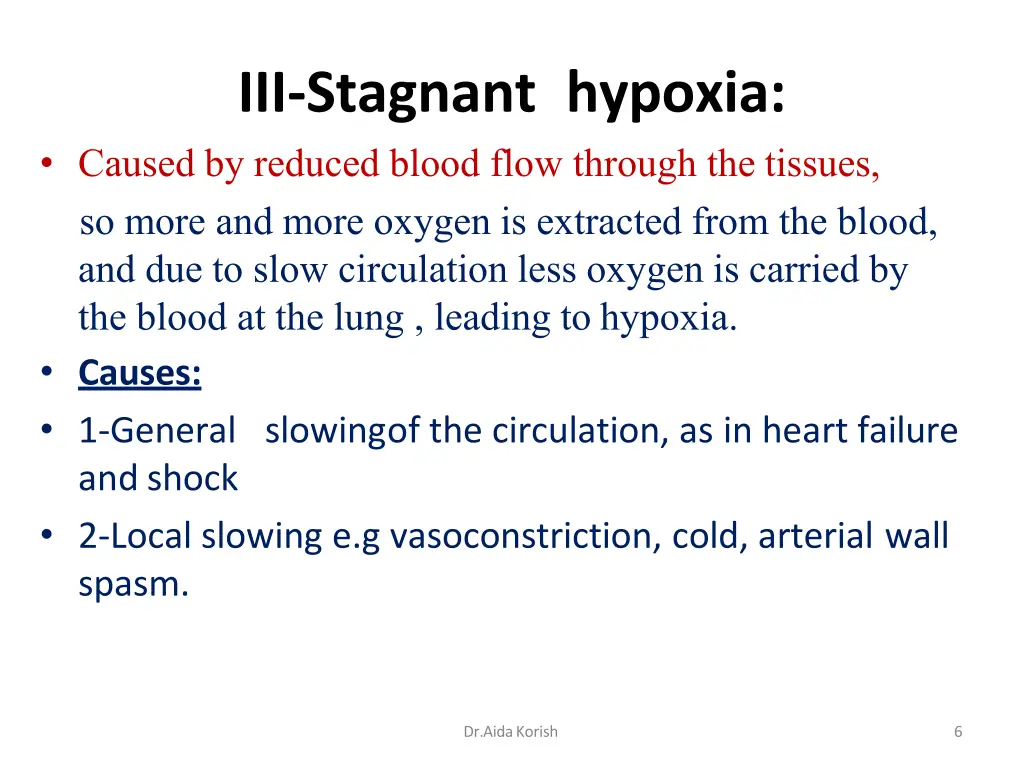 III-Stagnant hypoxia:

• Caused by reduced blood flow through the tissues, so more and more oxygen is extracted from the blood, and due to slow circulation less oxygen is carried by the blood at the lung , leading to hypoxia.
• Causes:
• 1-General slowingof the circulation, as in heart failure and shock
• 2-Local slowing e.g vasoconstriction, cold, arterial wall spasm.

Dr.Aida Korish

6